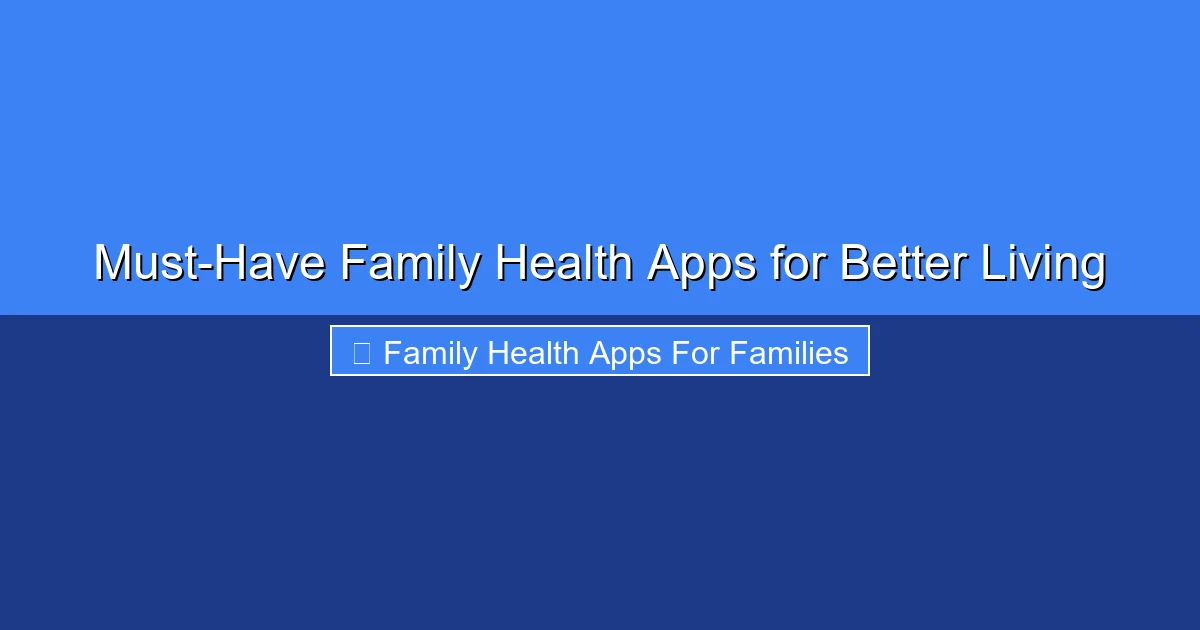 Must-Have Family Health Apps for Better Living

Family Health Apps For Families